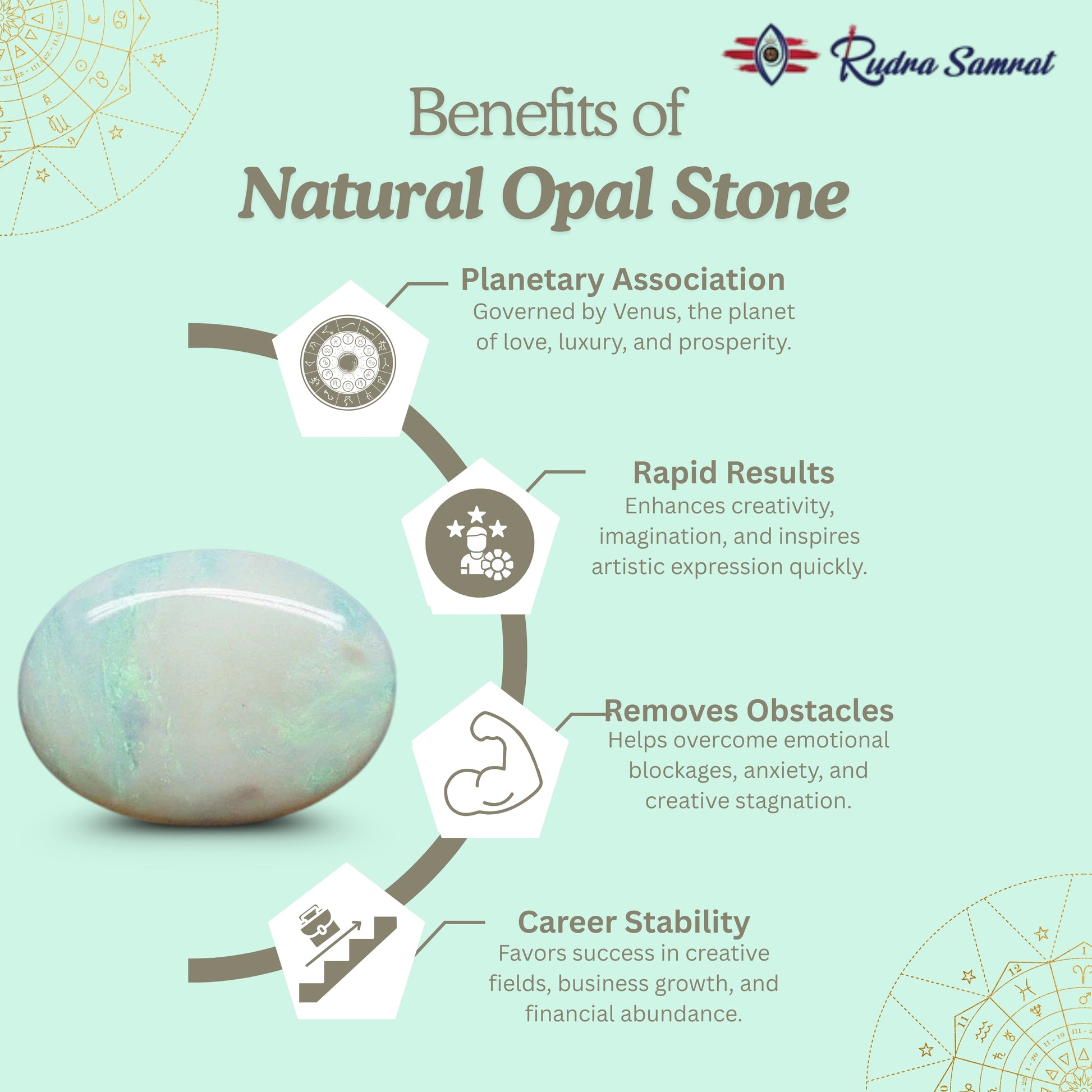 Rudra Samrat

Benefits of
Natural Opal Stone

Planetary Association
Governed by Venus, the planet of love, luxury, and prosperity.

Rapid Results
Enhances creativity, imagination, and inspires artistic expression quickly.

Removes Obstacles
Helps overcome emotional blockages, anxiety, and creative stagnation.

Career Stability
Favors success in creative fields, business growth, and financial abundance.